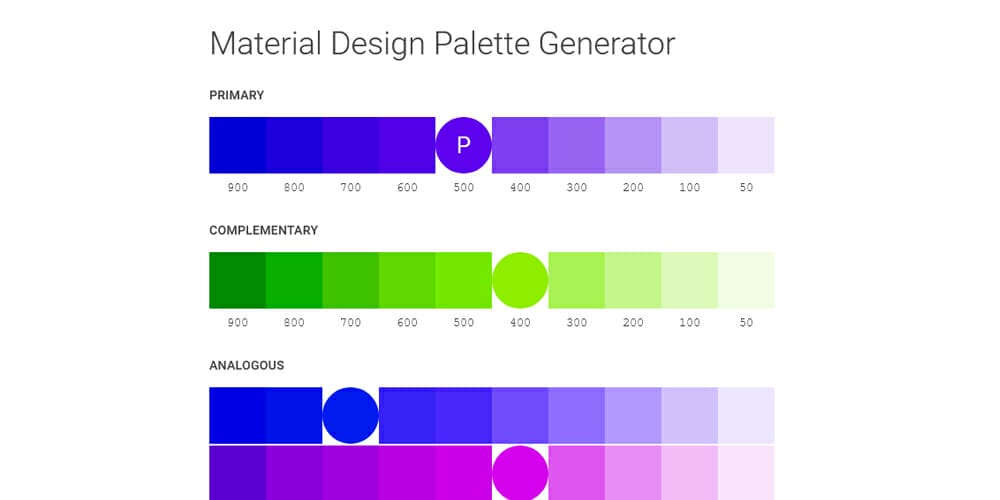 Material Design Palette Generator

PRIMARY

P

900 800 700 600 500 400 300 200 100 50

COMPLEMENTARY

900 800 700 600 500 400 300 200 100 50

ANALOGOUS